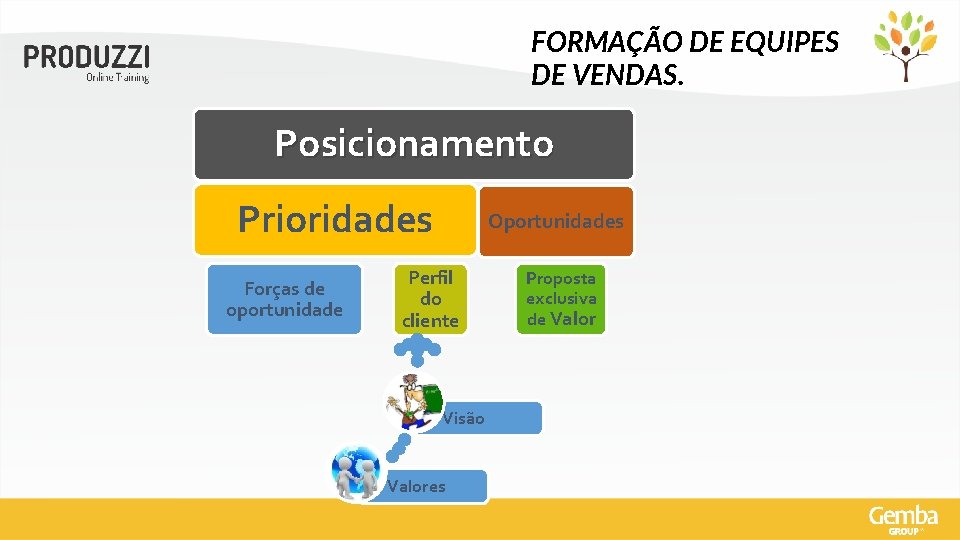 PRODUZZI
Online Training

FORMAÇÃO DE EQUIPES DE VENDAS.

Posicionamento

Prioridades

Oportunidades

Forças de oportunidade

Perfil do cliente

Proposta exclusiva de Valor

Visão

Valores

Gemba
GROUP